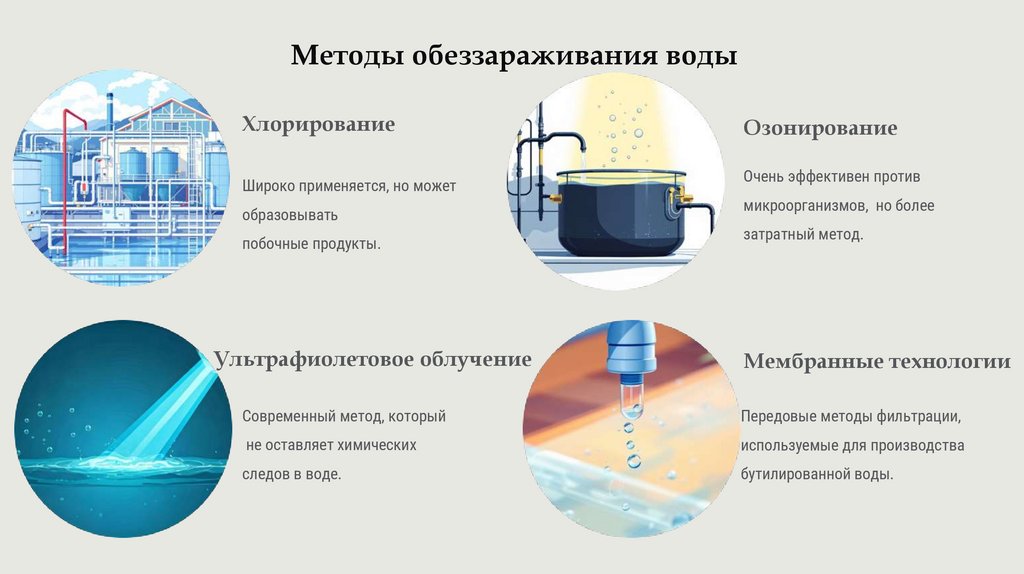 Методы обеззараживания воды

Хлорирование

Широко применяется, но может образовывать побочные продукты.

Озонирование

Очень эффективен против микроорганизмов, но более затратный метод.

Ультрафиолетовое облучение

Современный метод, который не оставляет химических следов в воде.

Мембранные технологии

Передовые методы фильтрации, используемые для производства бутилированной воды.